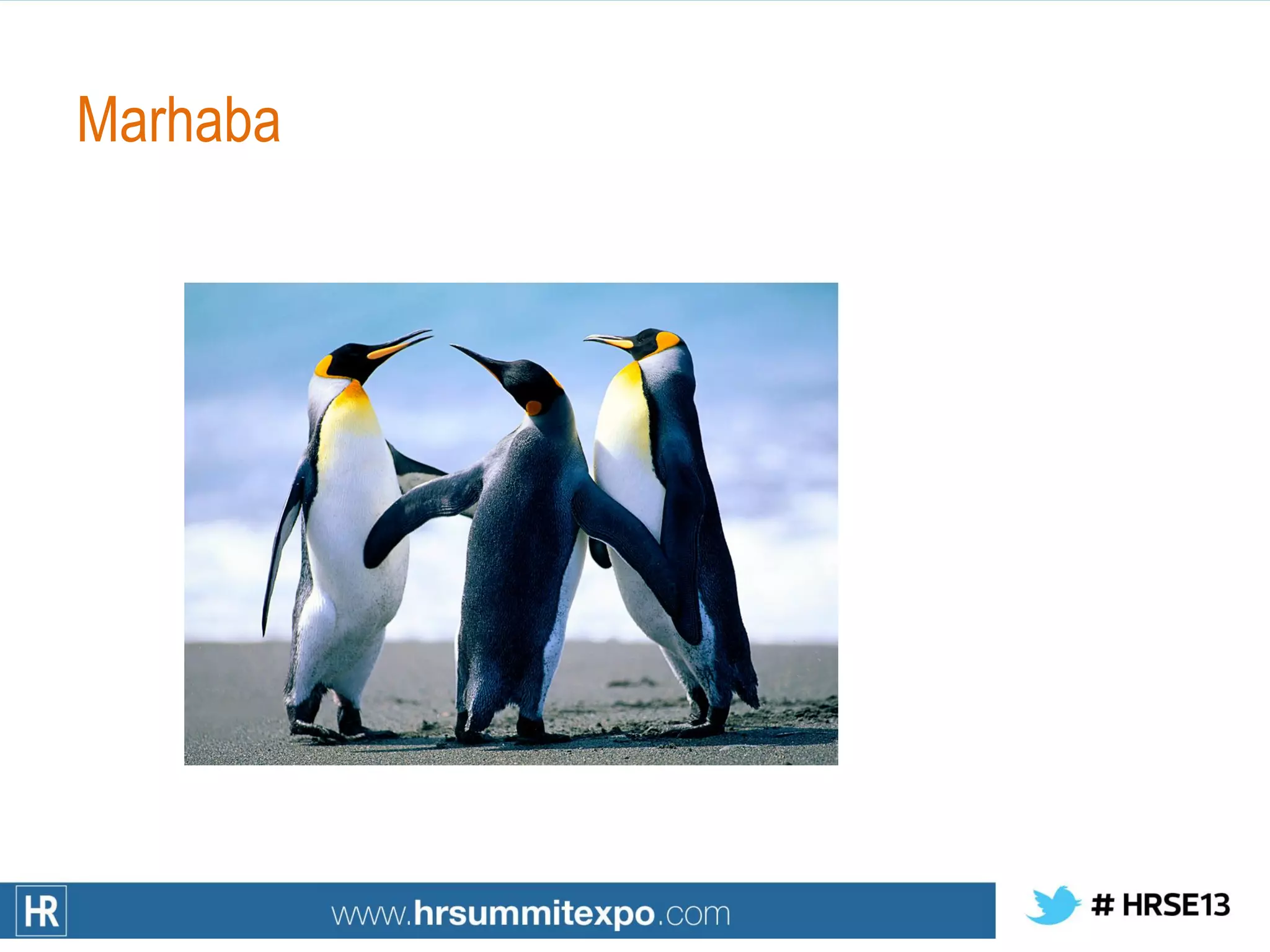 Marhaba

HR

www.hrsummitexpo.com

# HRSE13